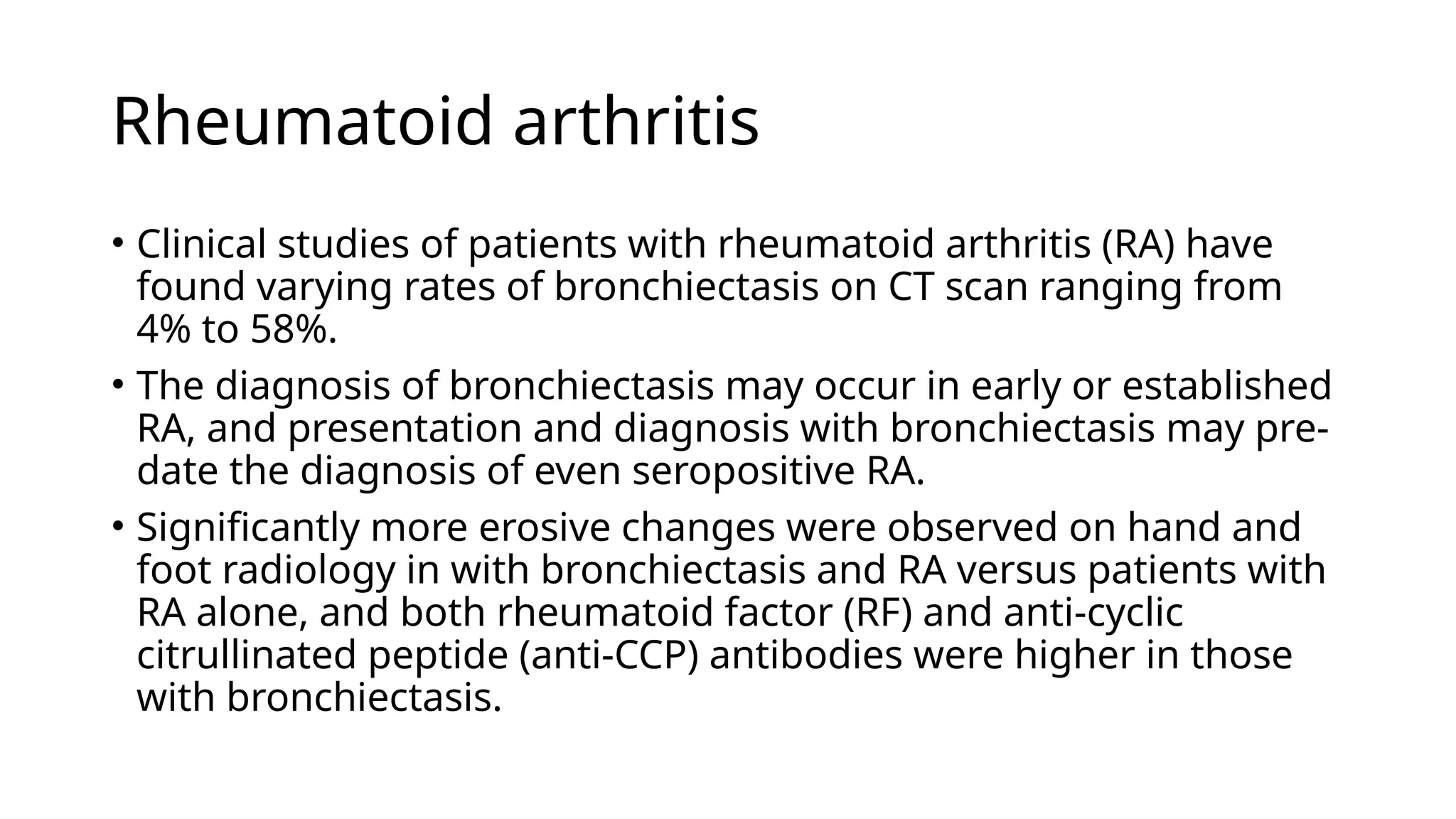 Rheumatoid arthritis

• Clinical studies of patients with rheumatoid arthritis (RA) have found varying rates of bronchiectasis on CT scan ranging from 4% to 58%.

• The diagnosis of bronchiectasis may occur in early or established RA, and presentation and diagnosis with bronchiectasis may pre-date the diagnosis of even seropositive RA.

• Significantly more erosive changes were observed on hand and foot radiology in with bronchiectasis and RA versus patients with RA alone, and both rheumatoid factor (RF) and anti-cyclic citrullinated peptide (anti-CCP) antibodies were higher in those with bronchiectasis.